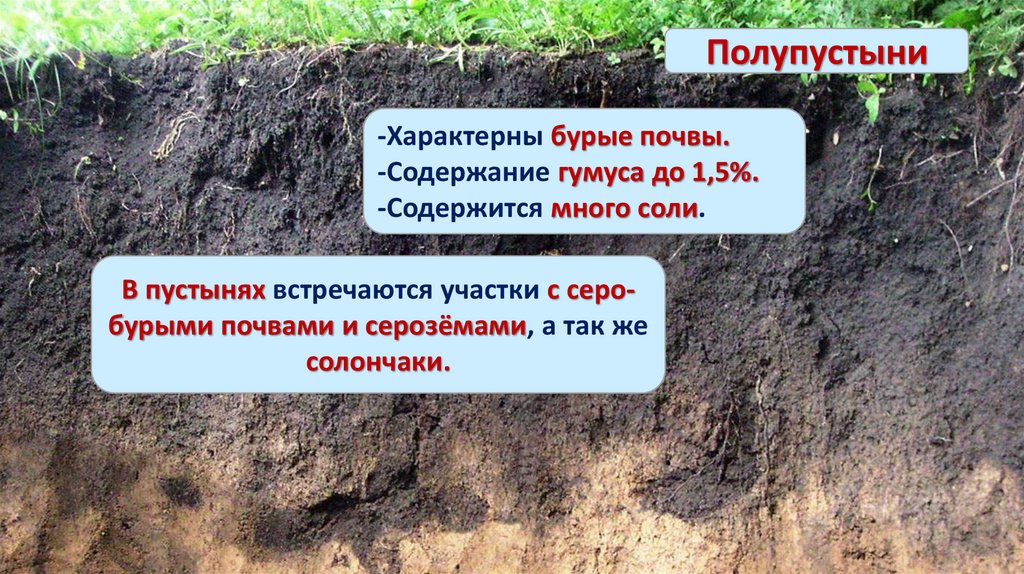 Полупустыни

-Характерны бурые почвы.
-Содержание гумуса до 1,5%.
-Содержится много соли.

В пустынях встречаются участки с серо-бурыми почвами и серозёмами, а так же солончаки.